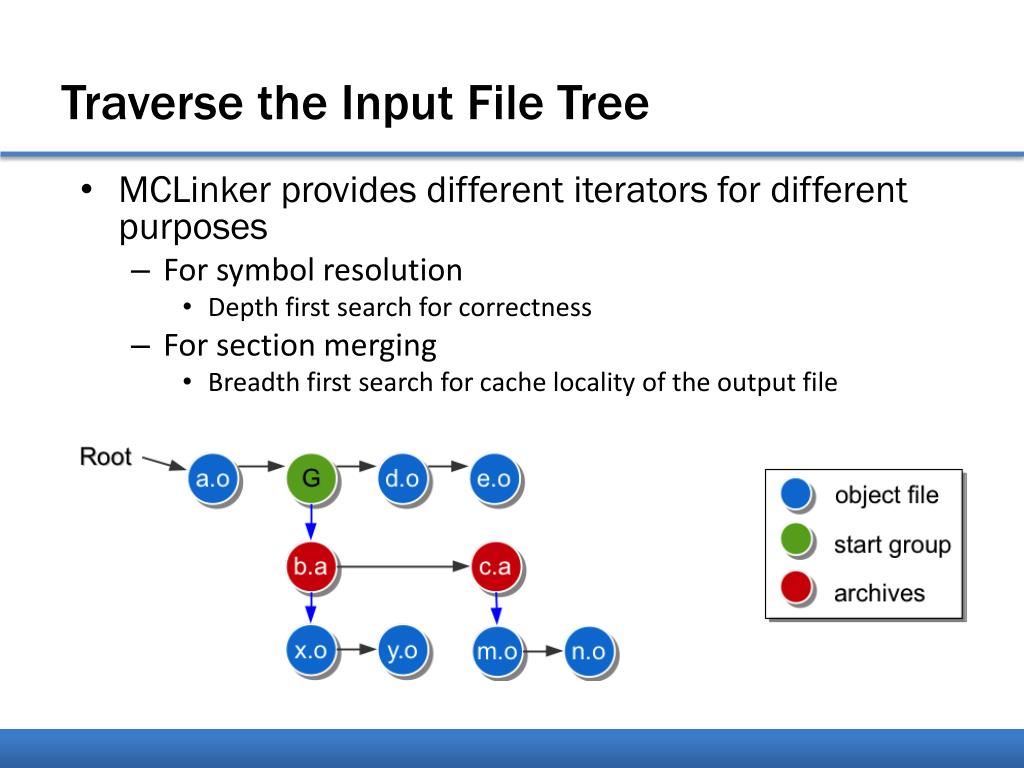 Traverse the Input File Tree

• MCLinker provides different iterators for different purposes
  – For symbol resolution
    • Depth first search for correctness
  – For section merging
    • Breadth first search for cache locality of the output file

Root
a.o
G
d.o
e.o
b.a
c.a
x.o
y.o
m.o
n.o

object file
start group
archives